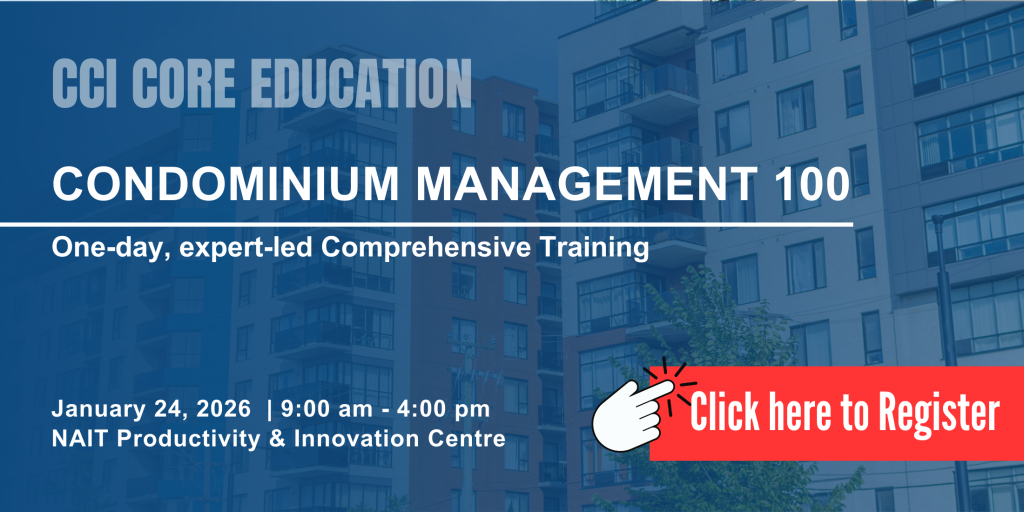 CCI CORE EDUCATION

CONDOMINIUM MANAGEMENT 100

One-day, expert-led Comprehensive Training

January 24, 2026 | 9:00 am - 4:00 pm
NAIT Productivity & Innovation Centre

Click here to Register